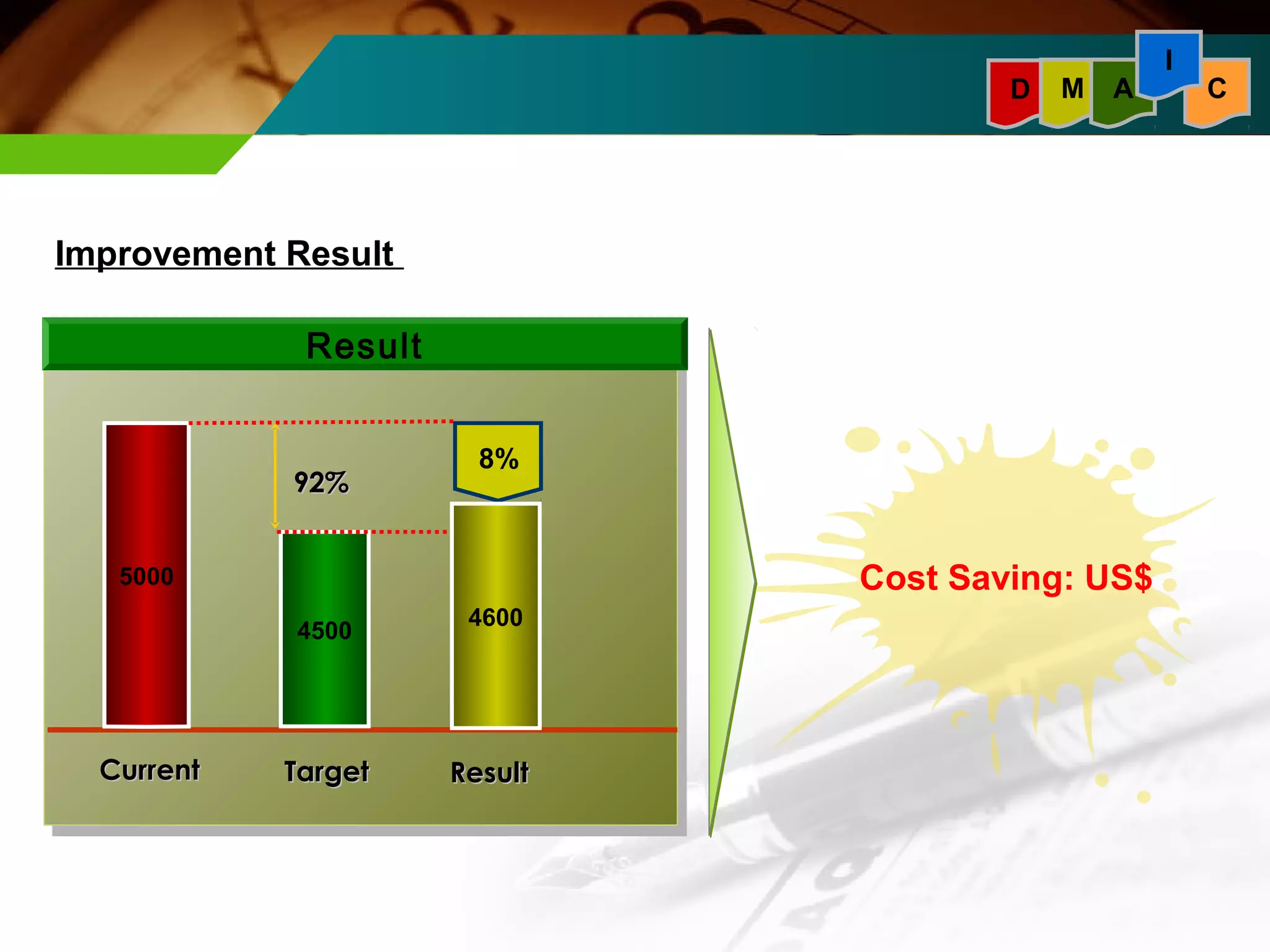 D M A I C

Improvement Result

Result

92%

8%

5000

4500

4600

Current Target Result

Cost Saving: US$